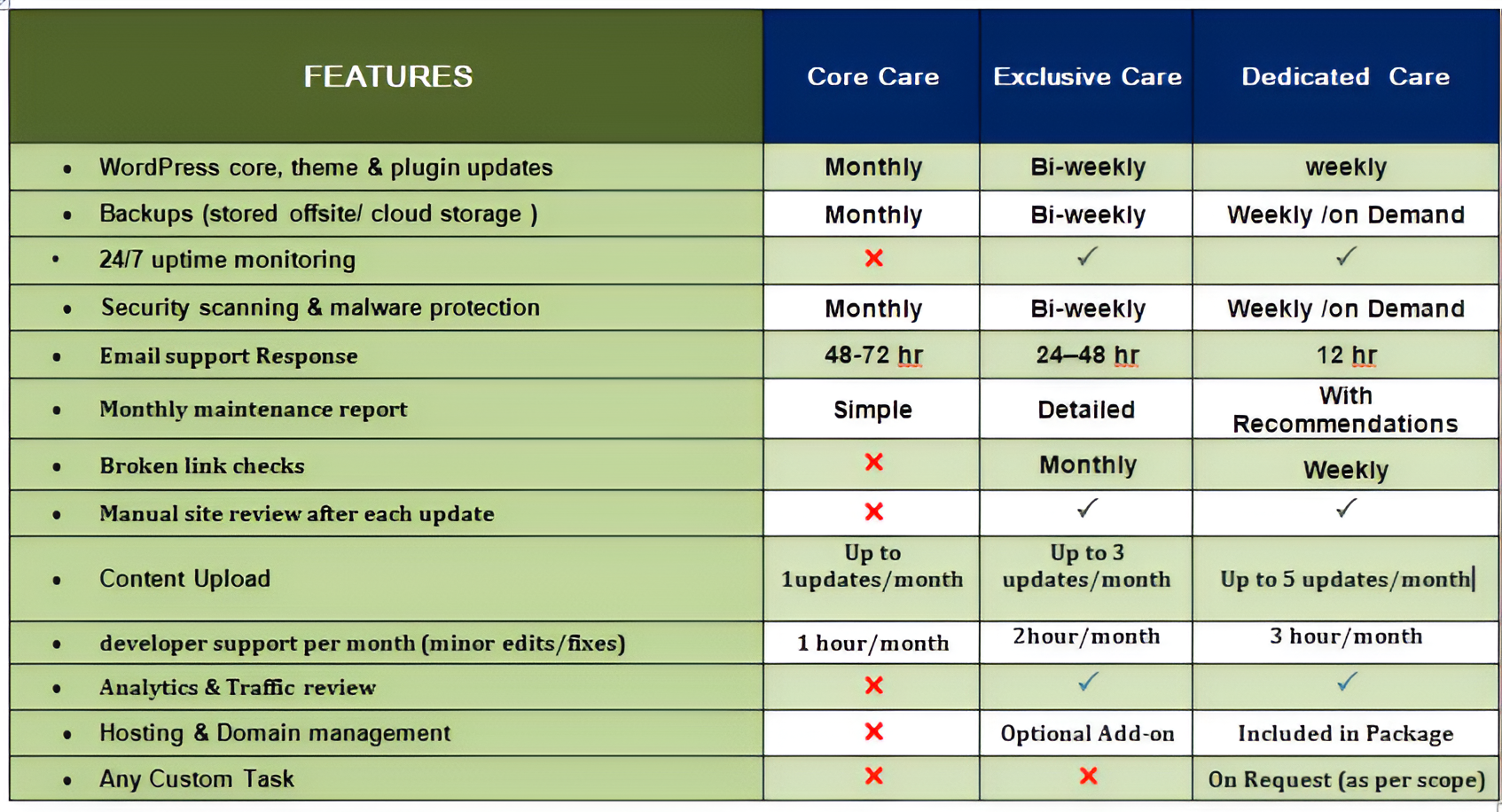 | FEATURES | Core Care | Exclusive Care | Dedicated Care |
|---|---|---|---|
| • WordPress core, theme & plugin updates | Monthly | Bi-weekly | weekly |
| • Backups (stored offsite/ cloud storage ) | Monthly | Bi-weekly | Weekly /on Demand |
| • 24/7 uptime monitoring | ✗ | ✓ | ✓ |
| • Security scanning & malware protection | Monthly | Bi-weekly | Weekly /on Demand |
| • Email support Response | 48-72 hr | 24–48 hr | 12 hr |
| • Monthly maintenance report | Simple | Detailed | With Recommendations |
| • Broken link checks | ✗ | Monthly | Weekly |
| • Manual site review after each update | ✗ | ✓ | ✓ |
| • Content Upload | Up to 1updates/month | Up to 3 updates/month | Up to 5 updates/month |
| • developer support per month (minor edits/fixes) | 1 hour/month | 2hour/month | 3 hour/month |
| • Analytics & Traffic review | ✗ | ✓ | ✓ |
| • Hosting & Domain management | ✗ | Optional Add-on | Included in Package |
| • Any Custom Task | ✗ | ✗ | On Request (as per scope) |